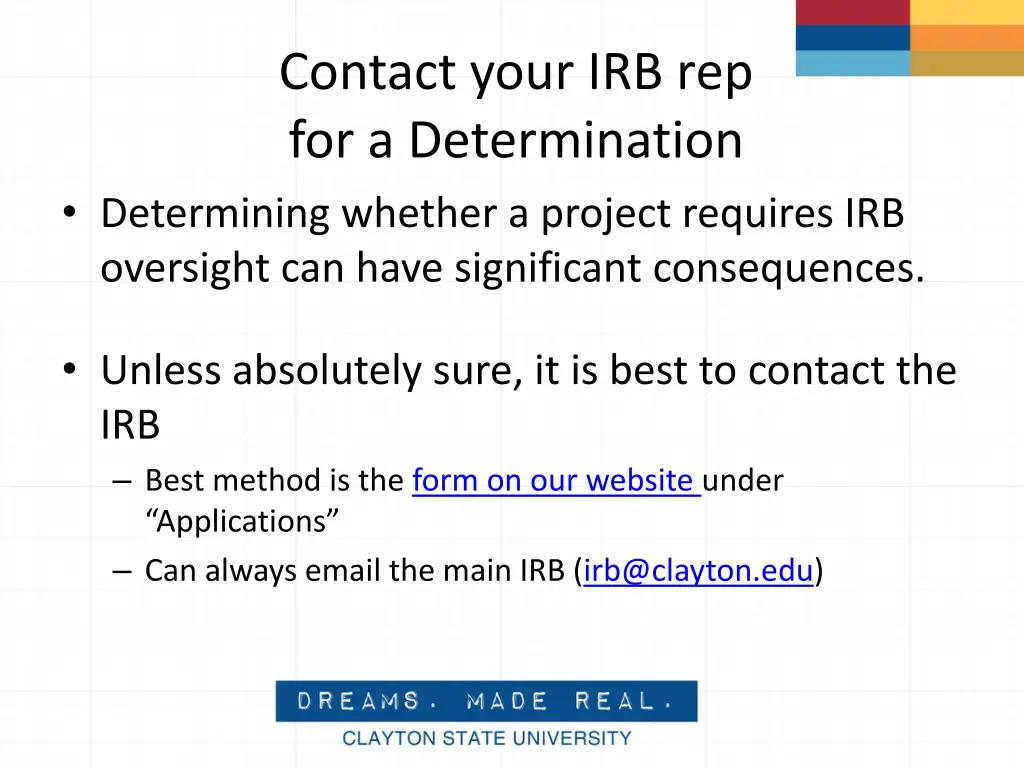 Contact your IRB rep for a Determination

• Determining whether a project requires IRB oversight can have significant consequences.

• Unless absolutely sure, it is best to contact the IRB
– Best method is the form on our website under “Applications”
– Can always email the main IRB (irb@clayton.edu)

DREAMS. MADE REAL.
CLAYTON STATE UNIVERSITY